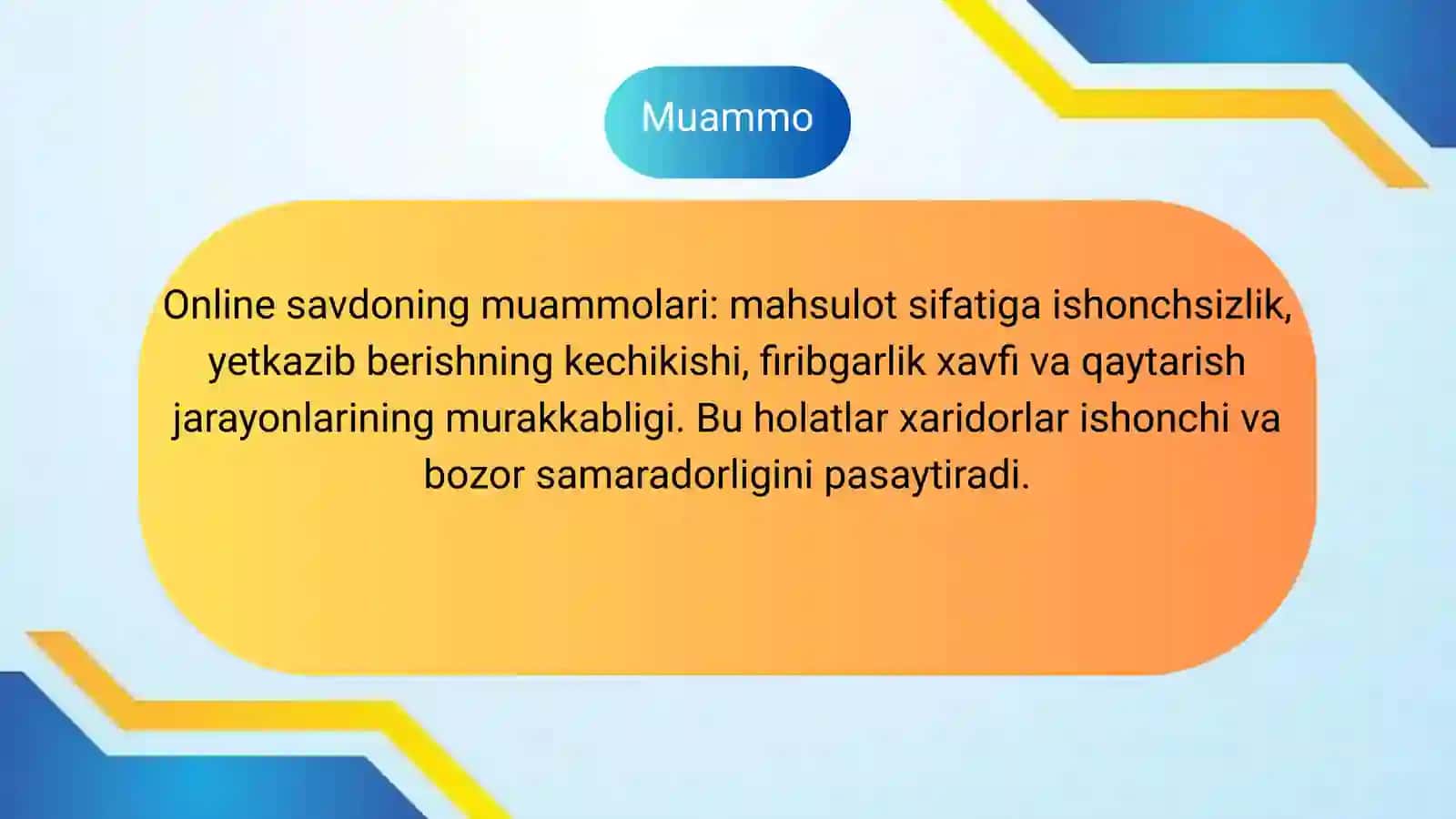 Muammo

Online savdoning muammolari: mahsulot sifatiga ishonchsizlik, yetkazib berishning kechikishi, firibgarlik xavfi va qaytarish jarayonlarining murakkabligi. Bu holatlar xaridorlar ishonchi va bozor samaradorligini pasaytiradi.